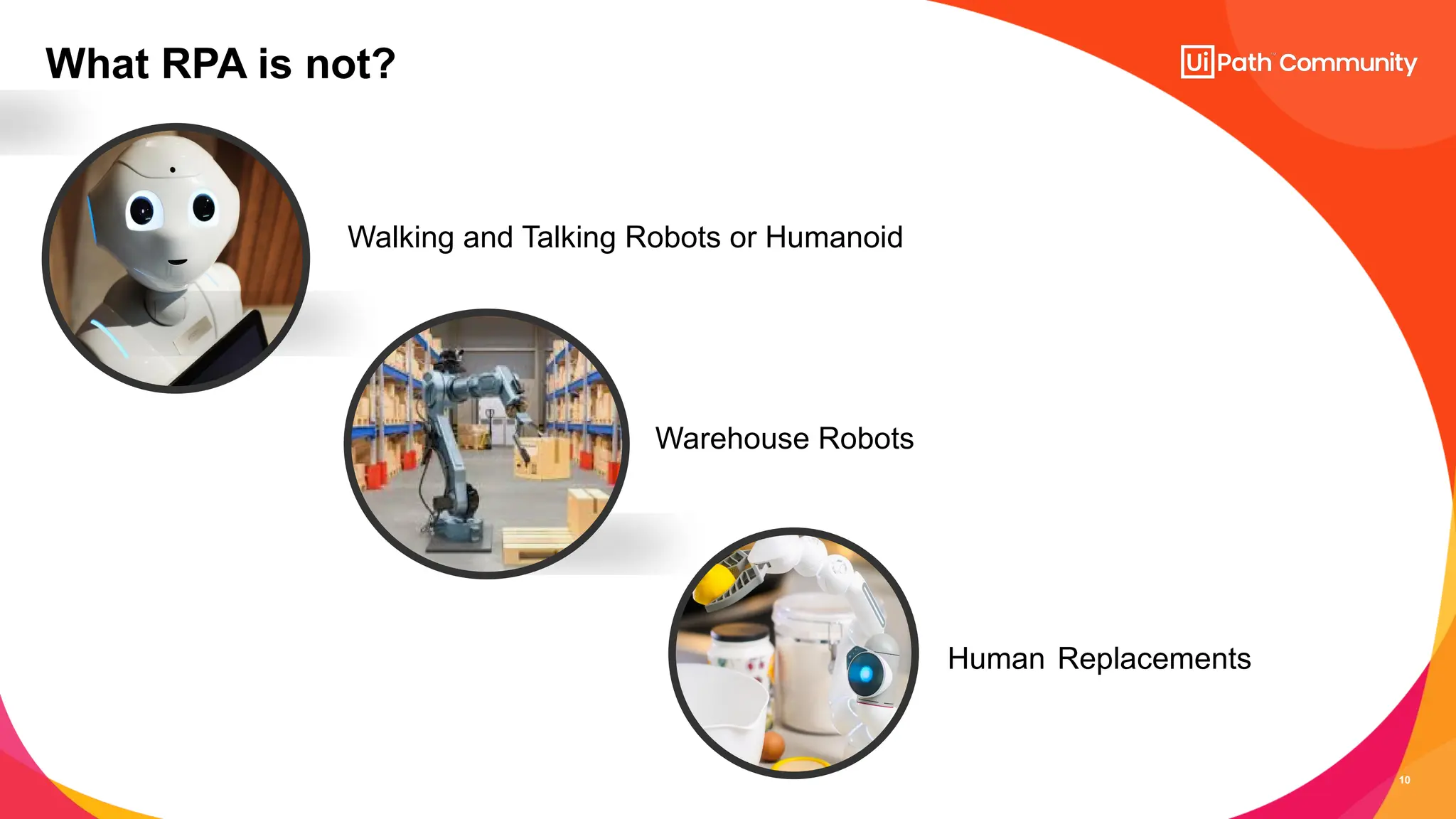 What RPA is not?

UiPath Community

Walking and Talking Robots or Humanoid

Warehouse Robots

Human Replacements

10